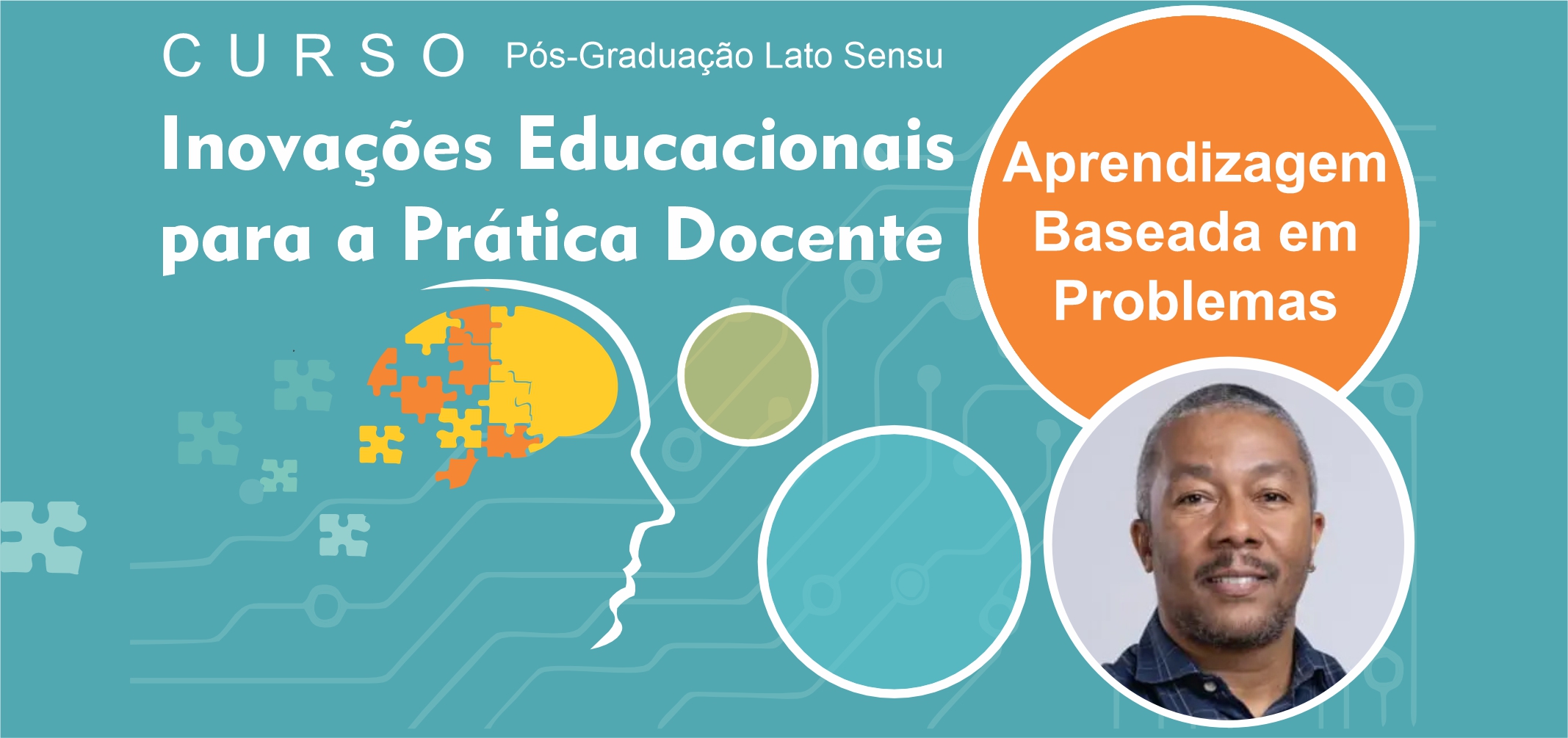 CURSO Pós-Graduação Lato Sensu

Inovações Educacionais para a Prática Docente

Aprendizagem Baseada em Problemas